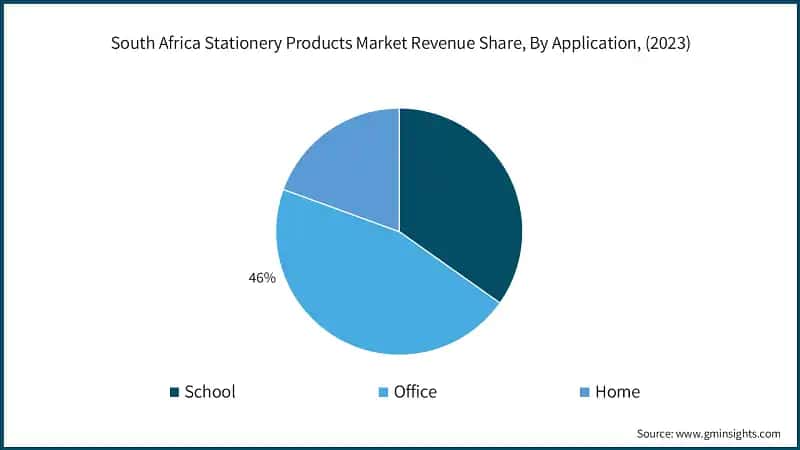 South Africa Stationery Products Market Revenue Share, By Application, (2023)

46%

School
Office
Home

Source: www.gminsights.com